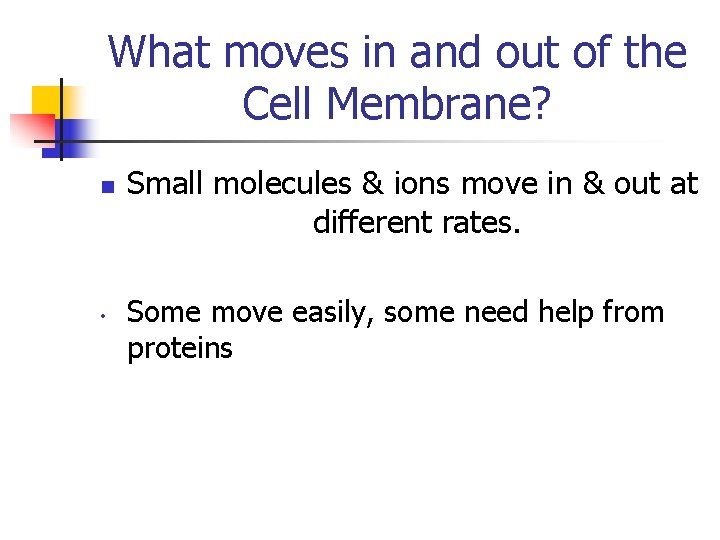 What moves in and out of the Cell Membrane?

Small molecules & ions move in & out at different rates.

Some move easily, some need help from proteins